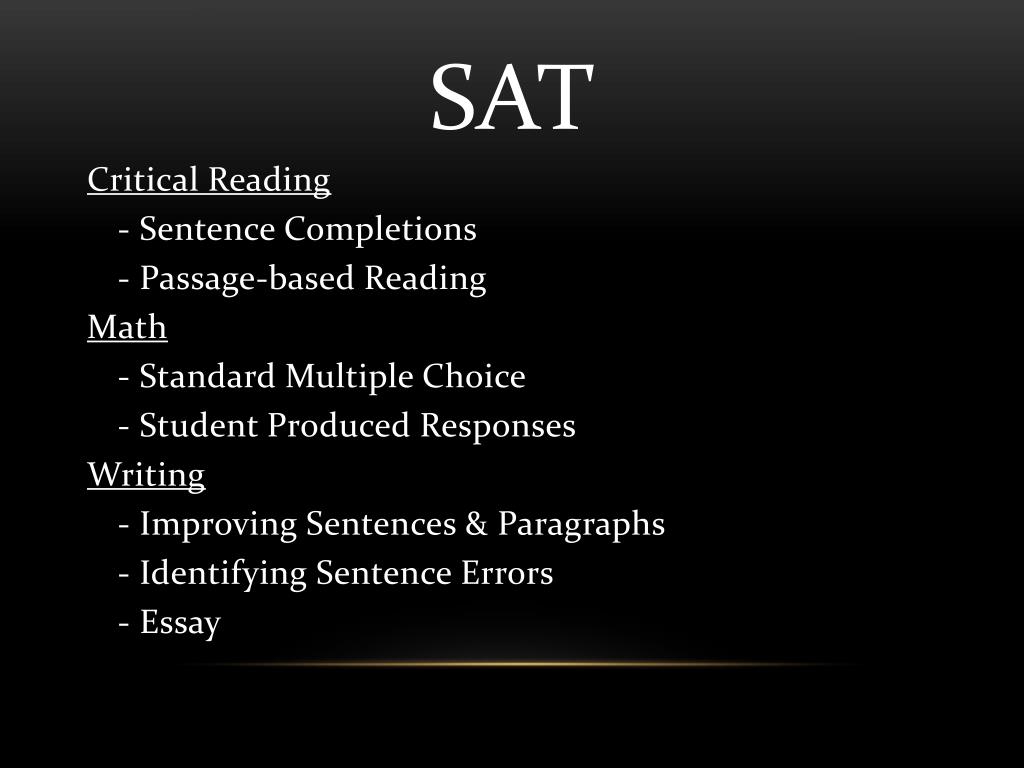 SAT

Critical Reading
- Sentence Completions
- Passage-based Reading
Math
- Standard Multiple Choice
- Student Produced Responses
Writing
- Improving Sentences & Paragraphs
- Identifying Sentence Errors
- Essay